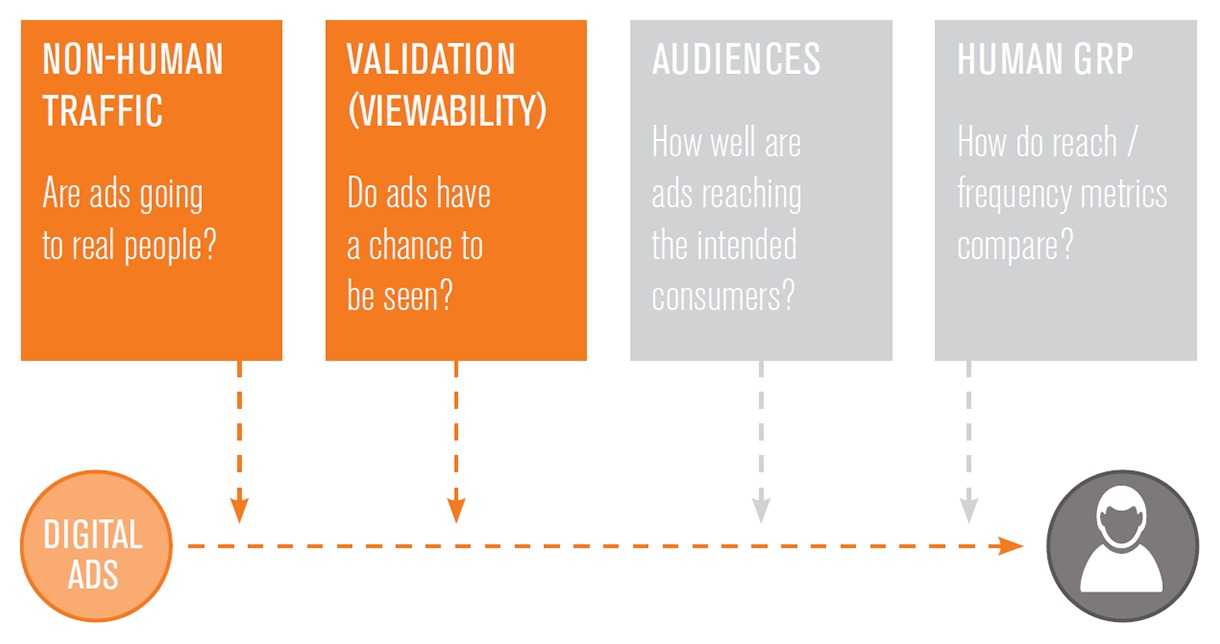 NON-HUMAN TRAFFIC

Are ads going to real people?

VALIDATION (VIEWABILITY)

Do ads have a chance to be seen?

AUDIENCES

How well are ads reaching the intended consumers?

HUMAN GRP

How do reach / frequency metrics compare?

DIGITAL ADS